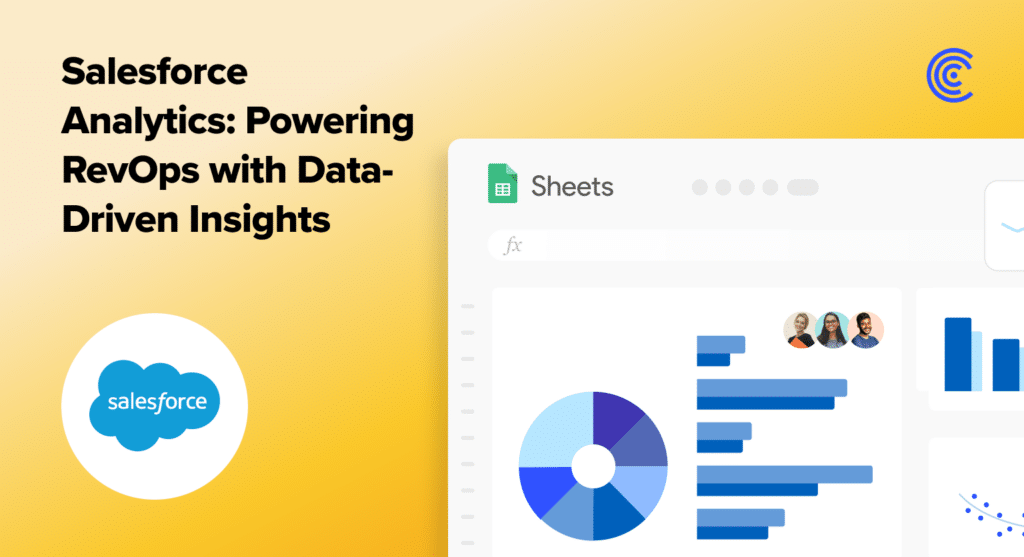 Salesforce Analytics: Powering RevOps with Data-Driven Insights

salesforce

Sheets

fx